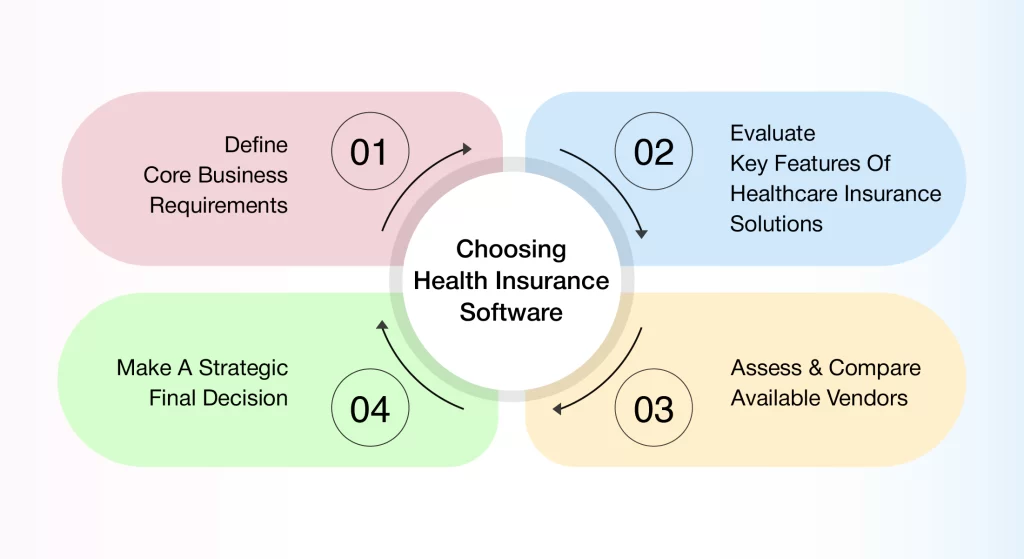 Choosing Health Insurance Software

01
Define Core Business Requirements

02
Evaluate Key Features Of Healthcare Insurance Solutions

03
Assess & Compare Available Vendors

04
Make A Strategic Final Decision